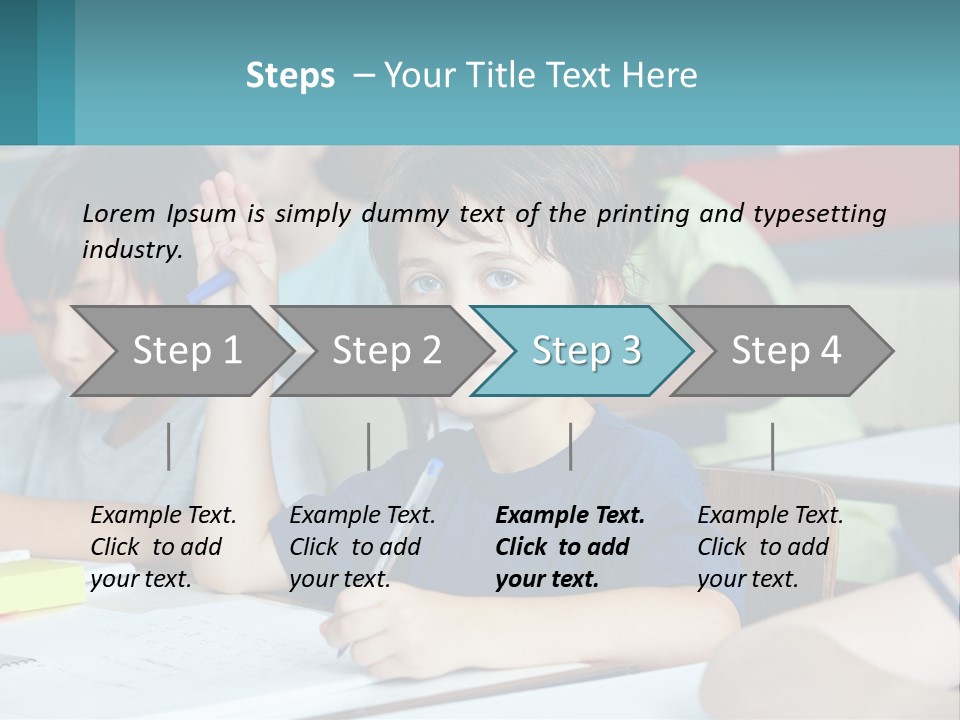 Steps – Your Title Text Here

Lorem Ipsum is simply dummy text of the printing and typesetting industry.

Step 1

Step 2

Step 3

Step 4

Example Text. Click to add your text.

Example Text. Click to add your text.

Example Text. Click to add your text.

Example Text. Click to add your text.